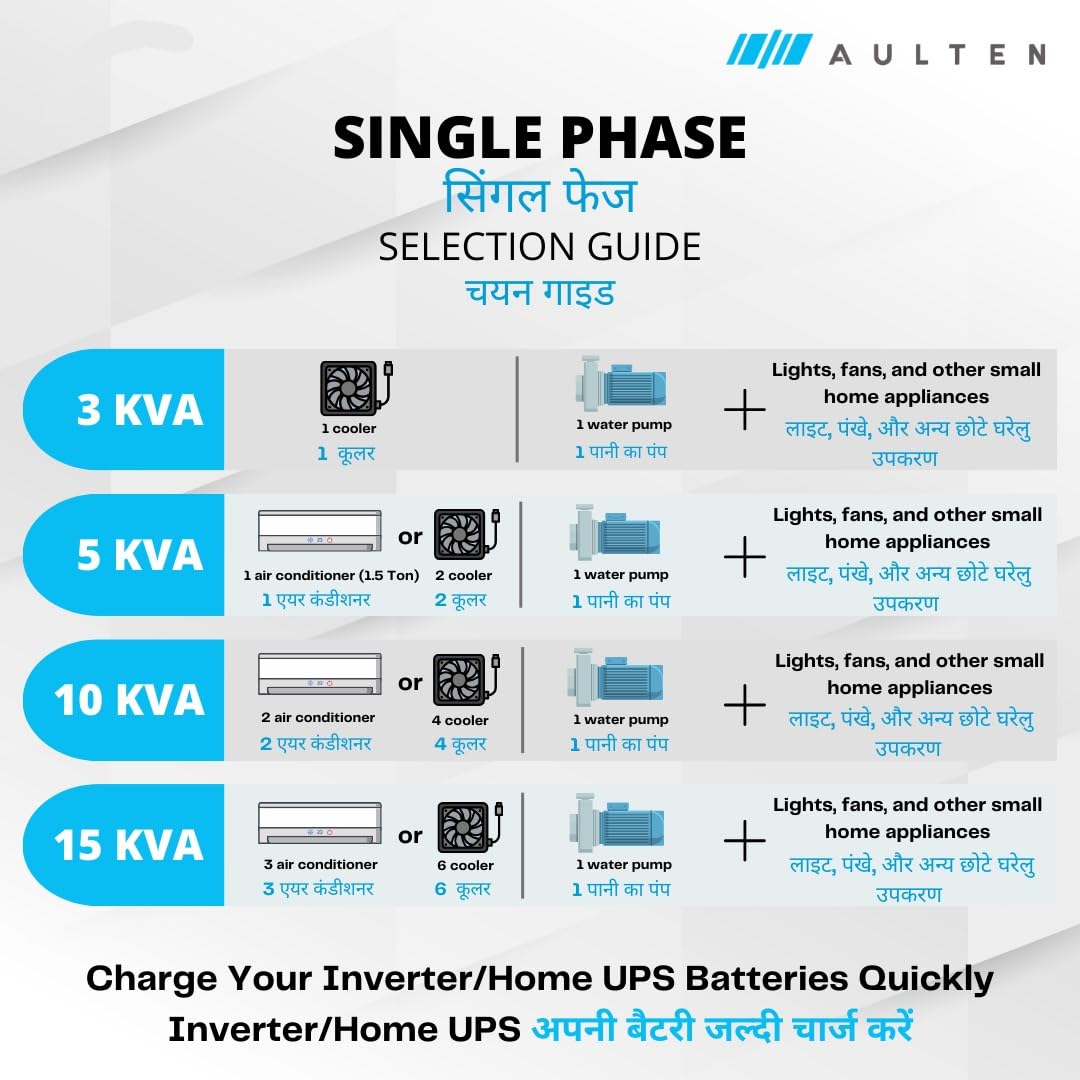 AULTEN

SINGLE PHASE
सिंगल फेज
SELECTION GUIDE
चयन गाइड

3 KVA
1 cooler
1 कूलर
1 water pump
1 पानी का पंप
+
Lights, fans, and other small home appliances
लाइट, पंखे, और अन्य छोटे घरेलु उपकरण

5 KVA
1 air conditioner (1.5 Ton)
1 एयर कंडीशनर
or
2 cooler
2 कूलर
1 water pump
1 पानी का पंप
+
Lights, fans, and other small home appliances
लाइट, पंखे, और अन्य छोटे घरेलु उपकरण

10 KVA
2 air conditioner
2 एयर कंडीशनर
or
4 cooler
4 कूलर
1 water pump
1 पानी का पंप
+
Lights, fans, and other small home appliances
लाइट, पंखे, और अन्य छोटे घरेलु उपकरण

15 KVA
3 air conditioner
3 एयर कंडीशनर
or
6 cooler
6 कूलर
1 water pump
1 पानी का पंप
+
Lights, fans, and other small home appliances
लाइट, पंखे, और अन्य छोटे घरेलु उपकरण

Charge Your Inverter/Home UPS Batteries Quickly
Inverter/Home UPS अपनी बैटरी जल्दी चार्ज करें